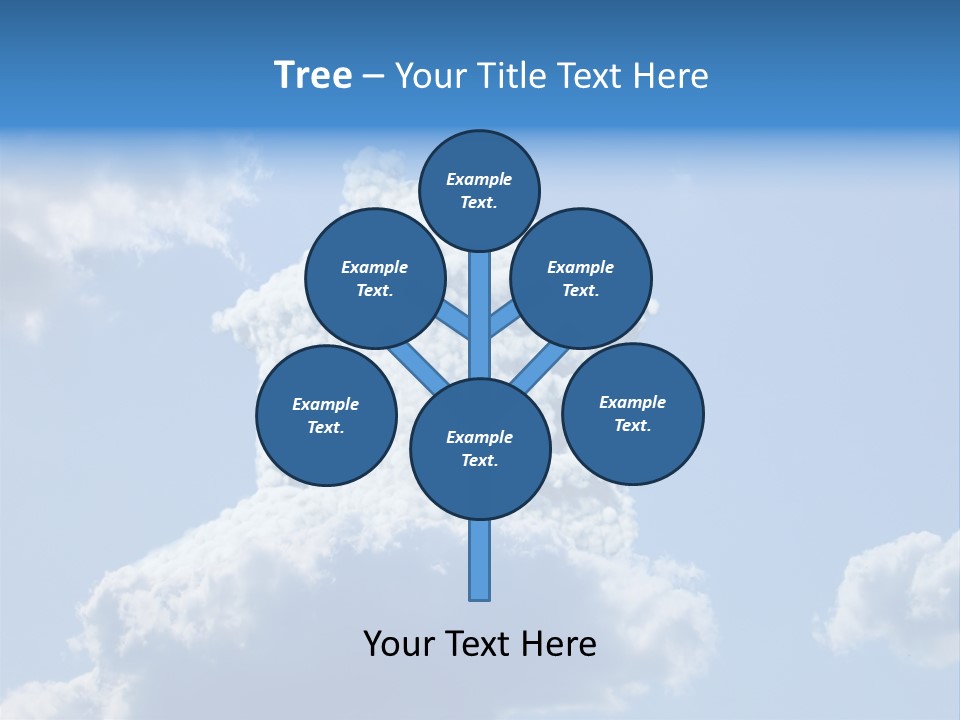 Tree – Your Title Text Here

Example Text.

Example Text.

Example Text.

Example Text.

Example Text.

Example Text.

Your Text Here